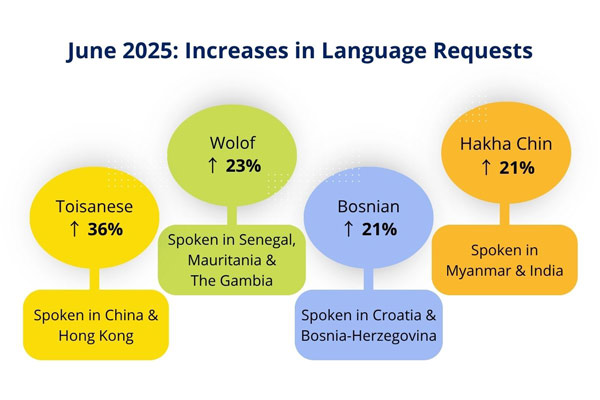 June 2025: Increases in Language Requests

Toisanese
↑ 36%

Spoken in China & Hong Kong

Wolof
↑ 23%

Spoken in Senegal, Mauritania & The Gambia

Bosnian
↑ 21%

Spoken in Croatia & Bosnia-Herzegovina

Hakha Chin
↑ 21%

Spoken in Myanmar & India